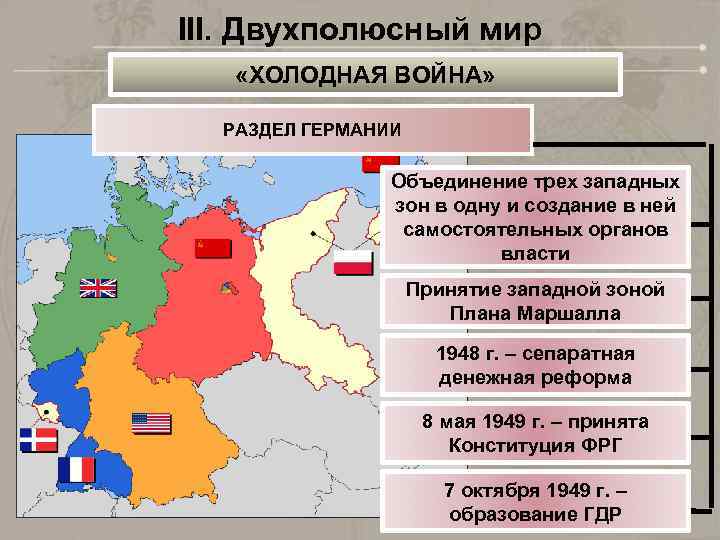 III. Двухполюсный мир

«ХОЛОДНАЯ ВОЙНА»

РАЗДЕЛ ГЕРМАНИИ

Объединение трех западных зон в одну и создание в ней самостоятельных органов власти

Принятие западной зоной Плана Маршалла

1948 г. – сепаратная денежная реформа

8 мая 1949 г. – принята Конституция ФРГ

7 октября 1949 г. – образование ГДР